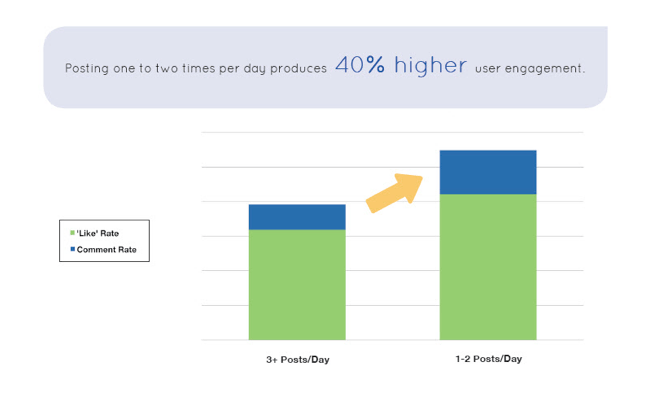 Posting one to two times per day produces 40% higher user engagement.

'Like' Rate
Comment Rate

3+ Posts/Day

1-2 Posts/Day